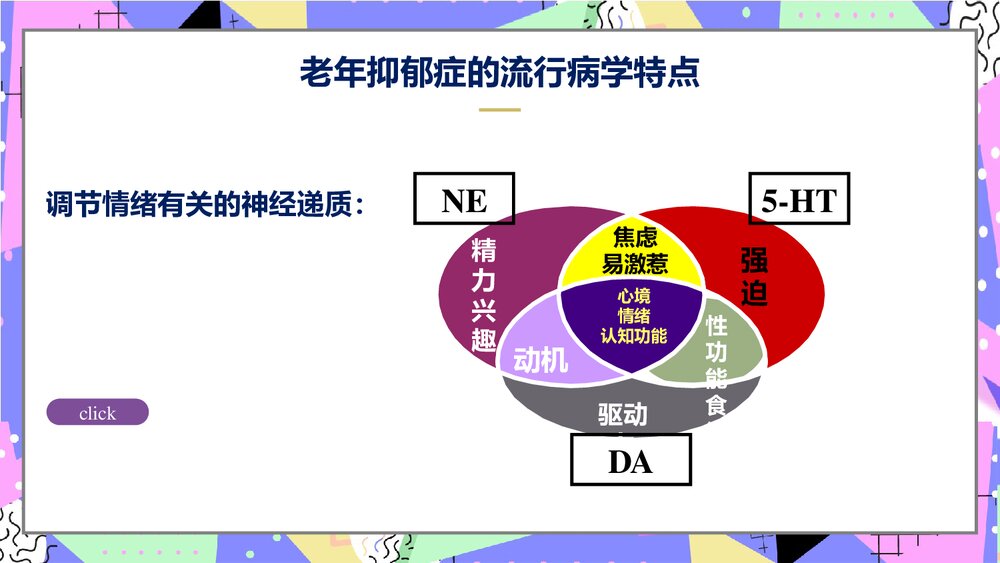 老年抑郁症的流行病学特点

调节情绪有关的神经递质：

NE

5-HT

精力兴趣

焦虑
易激惹

强迫

心境
情绪
认知功能

动机

性功能食

驱动

DA

click